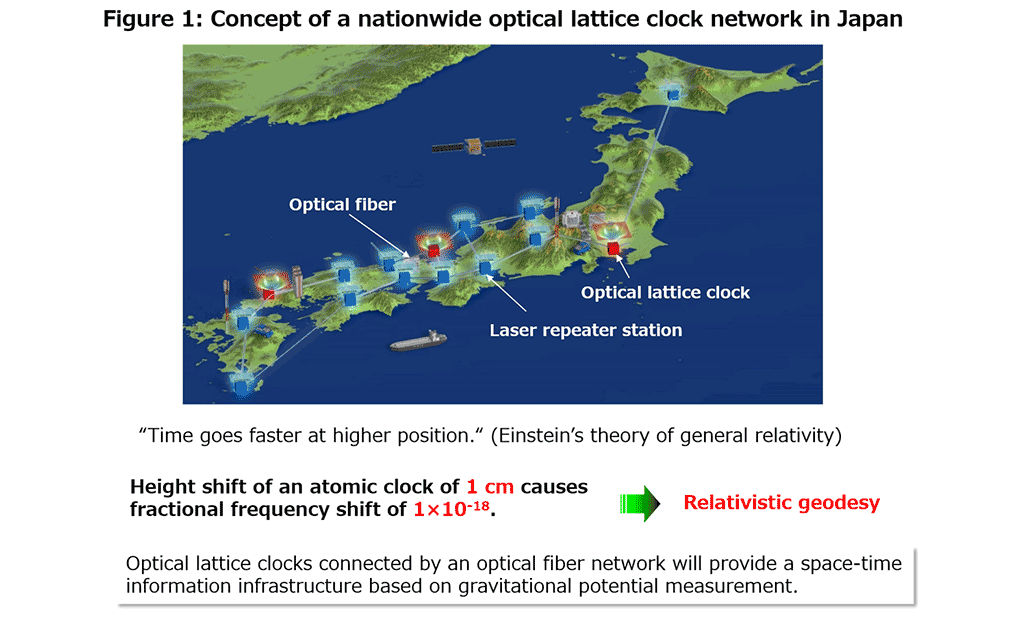 Figure 1: Concept of a nationwide optical lattice clock network in Japan

Optical fiber

Optical lattice clock

Laser repeater station

“Time goes faster at higher position.“ (Einstein’s theory of general relativity)

Height shift of an atomic clock of 1 cm causes fractional frequency shift of $1\times10^{-18}$.

Relativistic geodesy

Optical lattice clocks connected by an optical fiber network will provide a space-time information infrastructure based on gravitational potential measurement.